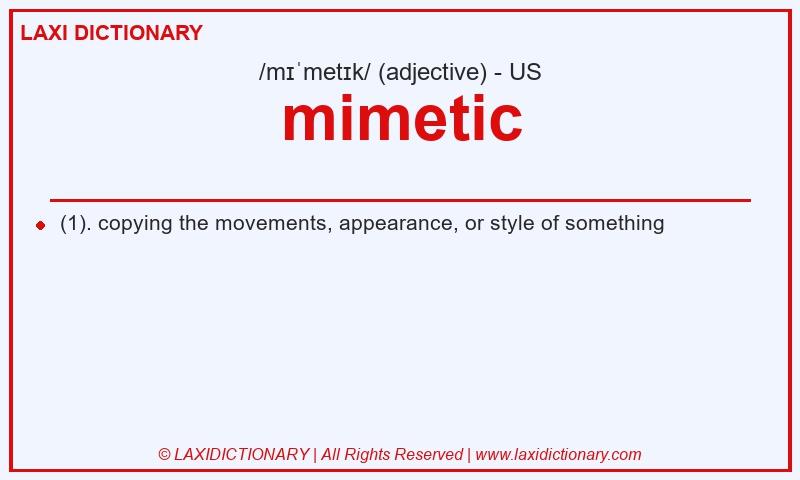 LAXI DICTIONARY

/mɪˈmetɪk/ (adjective) - US

mimetic

(1). copying the movements, appearance, or style of something

© LAXIDICTIONARY | All Rights Reserved | www.laxidictionary.com